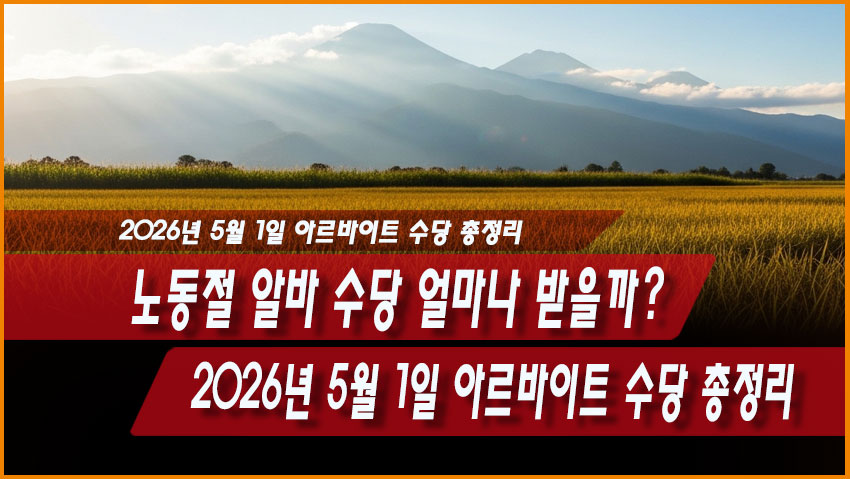 2026년 5월 1일 아르바이트 수당 총정리

노동절 알바 수당 얼마나 받을까?

2026년 5월 1일 아르바이트 수당 총정리